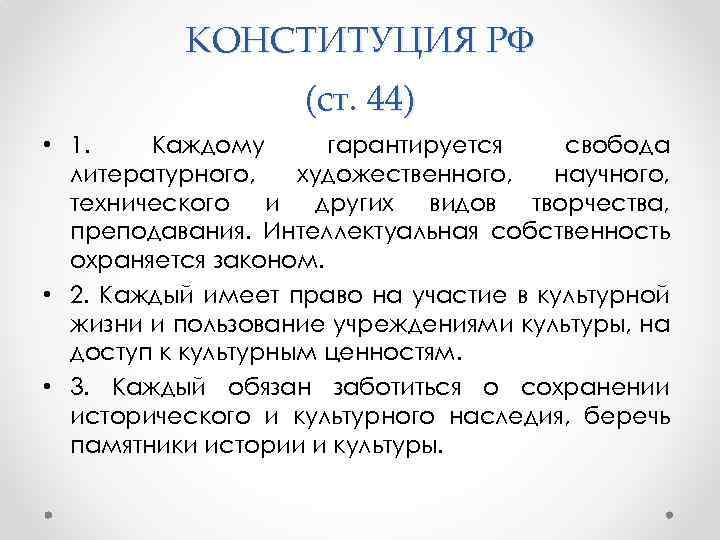 КОНСТИТУЦИЯ РФ
(ст. 44)

• 1. Каждому гарантируется свобода литературного, художественного, научного, технического и других видов творчества, преподавания. Интеллектуальная собственность охраняется законом.

• 2. Каждый имеет право на участие в культурной жизни и пользование учреждениями культуры, на доступ к культурным ценностям.

• 3. Каждый обязан заботиться о сохранении исторического и культурного наследия, беречь памятники истории и культуры.